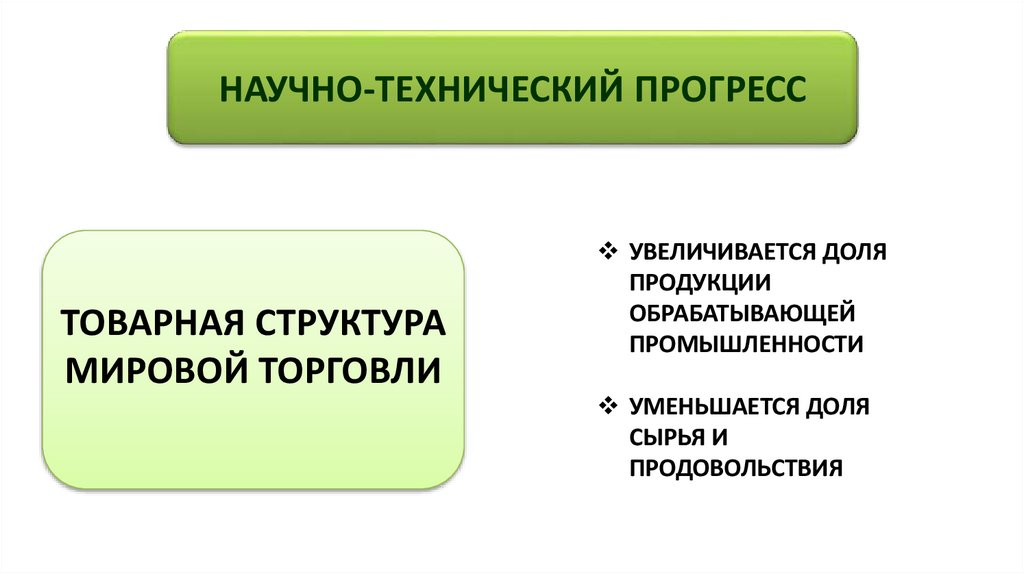 НАУЧНО-ТЕХНИЧЕСКИЙ ПРОГРЕСС

ТОВАРНАЯ СТРУКТУРА МИРОВОЙ ТОРГОВЛИ

❖ УВЕЛИЧИВАЕТСЯ ДОЛЯ ПРОДУКЦИИ ОБРАБАТЫВАЮЩЕЙ ПРОМЫШЛЕННОСТИ

❖ УМЕНЬШАЕТСЯ ДОЛЯ СЫРЬЯ И ПРОДОВОЛЬСТВИЯ